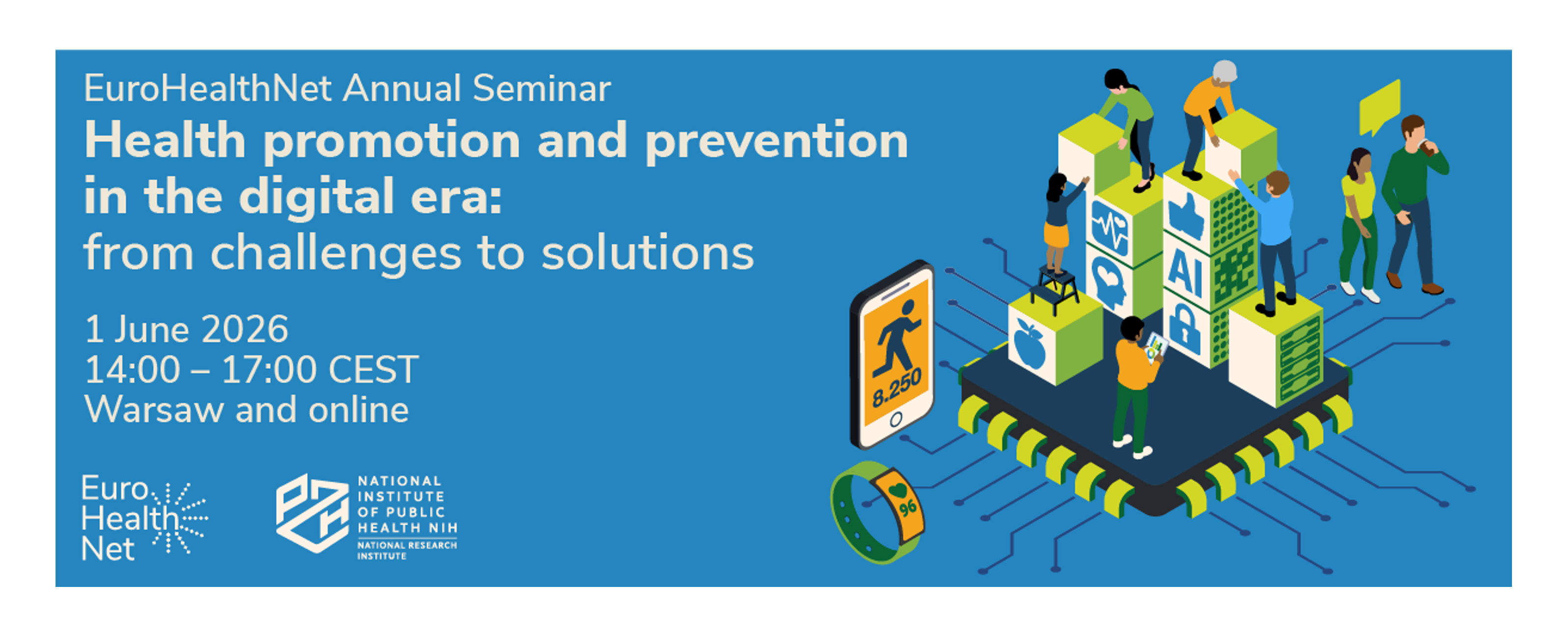 EuroHealthNet Annual Seminar
Health promotion and prevention in the digital era:
from challenges to solutions

1 June 2026
14:00 – 17:00 CEST
Warsaw and online

Euro Health Net

PZH NATIONAL INSTITUTE OF PUBLIC HEALTH NIH NATIONAL RESEARCH INSTITUTE

8.250

AI

96